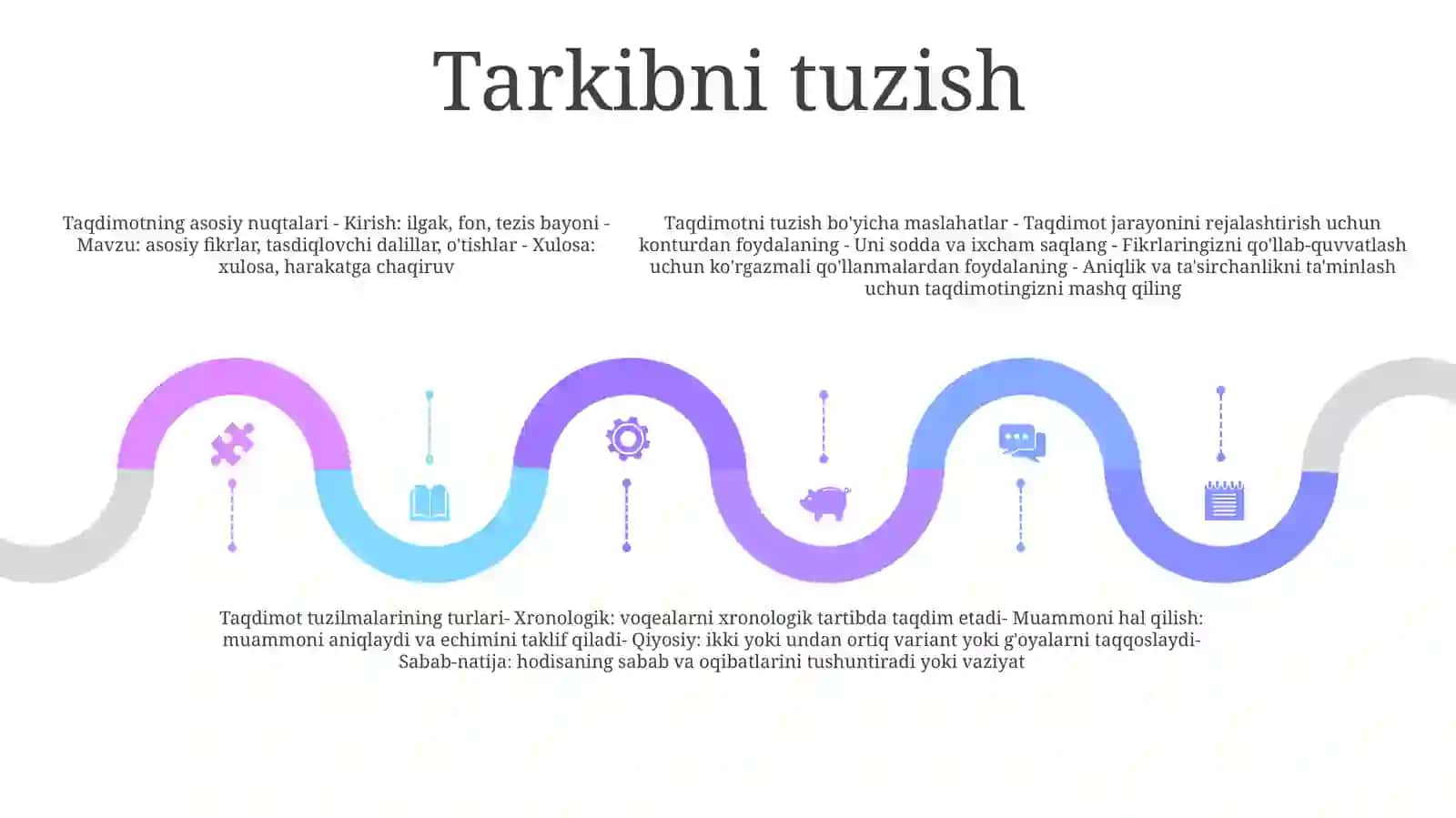 Tarkibni tuzish

Taqdimotning asosiy nuqtalari - Kirish: ilgak, fon, tezis bayoni - Mavzu: asosiy fikrlar, tasdiqlovchi dalillar, o'tishlar - Xulosa: xulosa, harakatga chaqiruv

Taqdimotni tuzish bo'yicha maslahatlar - Taqdimot jarayonini rejalashtirish uchun konturdan foydalaning - Uni sodda va ixcham saqlang - Fikrlaringizni qo'llab-quvvatlash uchun ko'rgazmali qo'llanmalardan foydalaning - Aniqlik va ta'sirchanlikni ta'minlash uchun taqdimotingizni mashq qiling

Taqdimot tuzilmalarining turlari- Xronologik: voqealarni xronologik tartibda taqdim etadi- Muammoni hal qilish: muammoni aniqlaydi va echimini taklif qiladi- Qiyosiy: ikki yoki undan ortiq variant yoki g'oyalarni taqqoslaydi- Sabab-natija: hodisaning sabab va oqibatlarini tushuntiradi yoki vaziyat